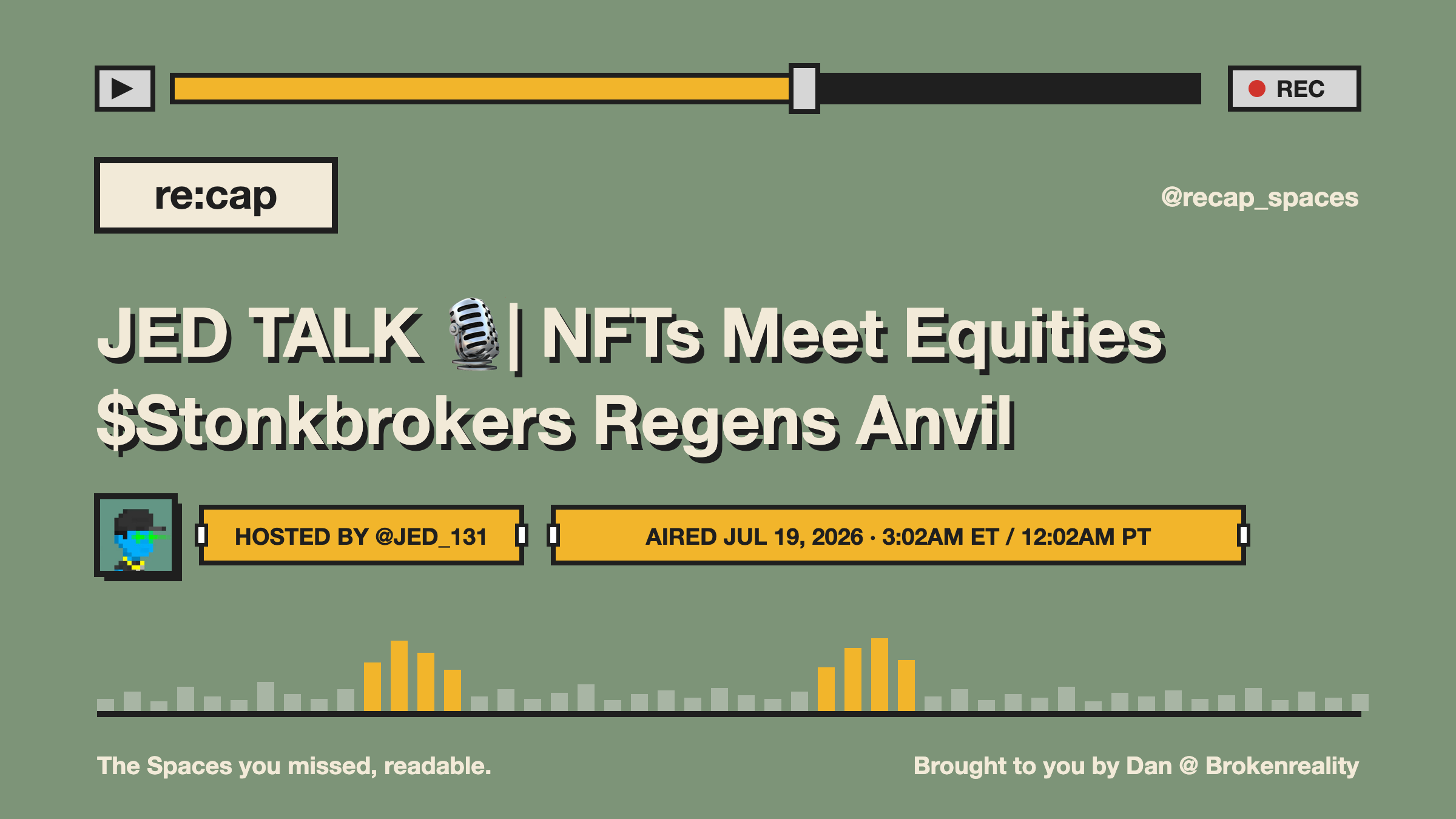 REC

re:cap

@recap_spaces

JED TALK 🎙️| NFTs Meet Equities $Stonkbrokers Regens Anvil

HOSTED BY @JED_131

AIRED JUL 19, 2026 · 3:02AM ET / 12:02AM PT

The Spaces you missed, readable.

Brought to you by Dan @ Brokenreality